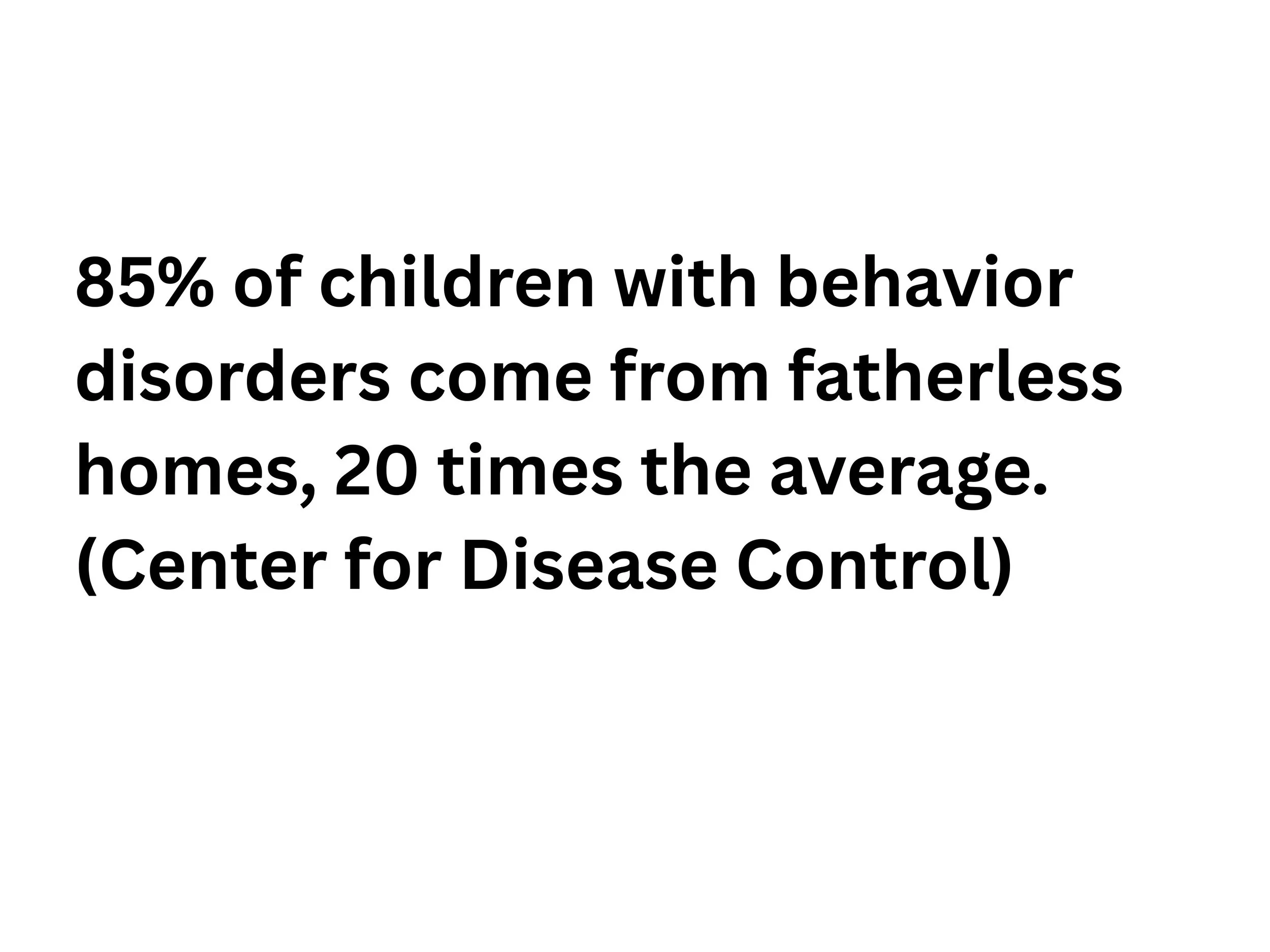 85% of children with behavior disorders come from fatherless homes, 20 times the average. (Center for Disease Control)